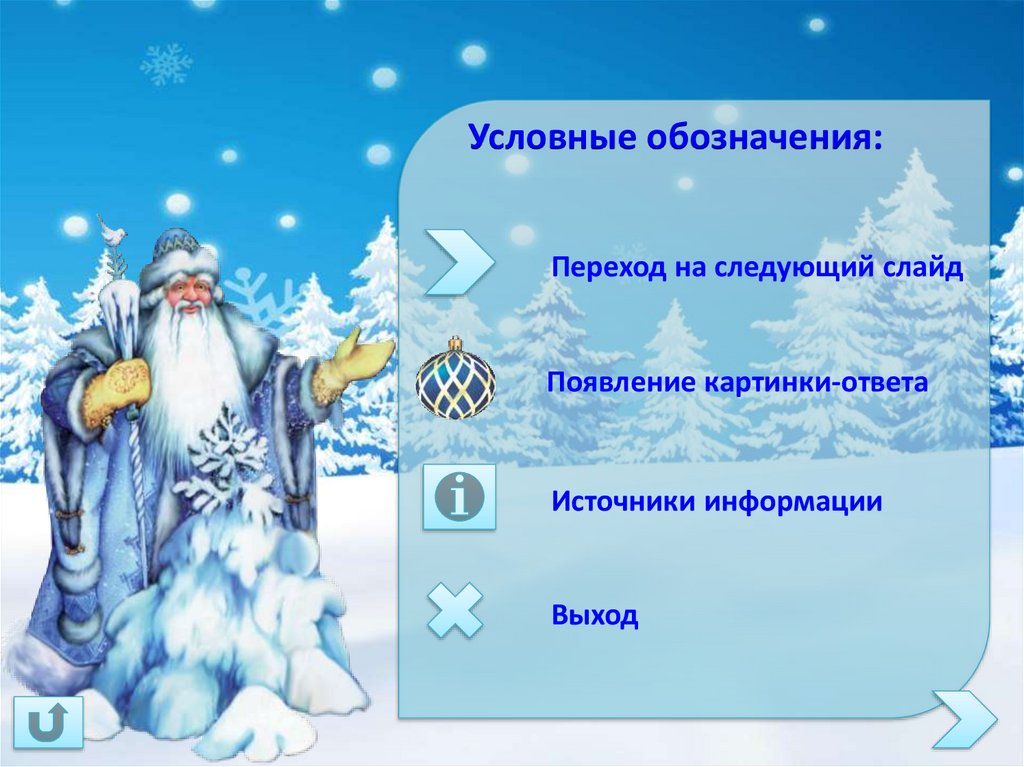 Условные обозначения:

Переход на следующий слайд

Появление картинки-ответа

Источники информации

Выход